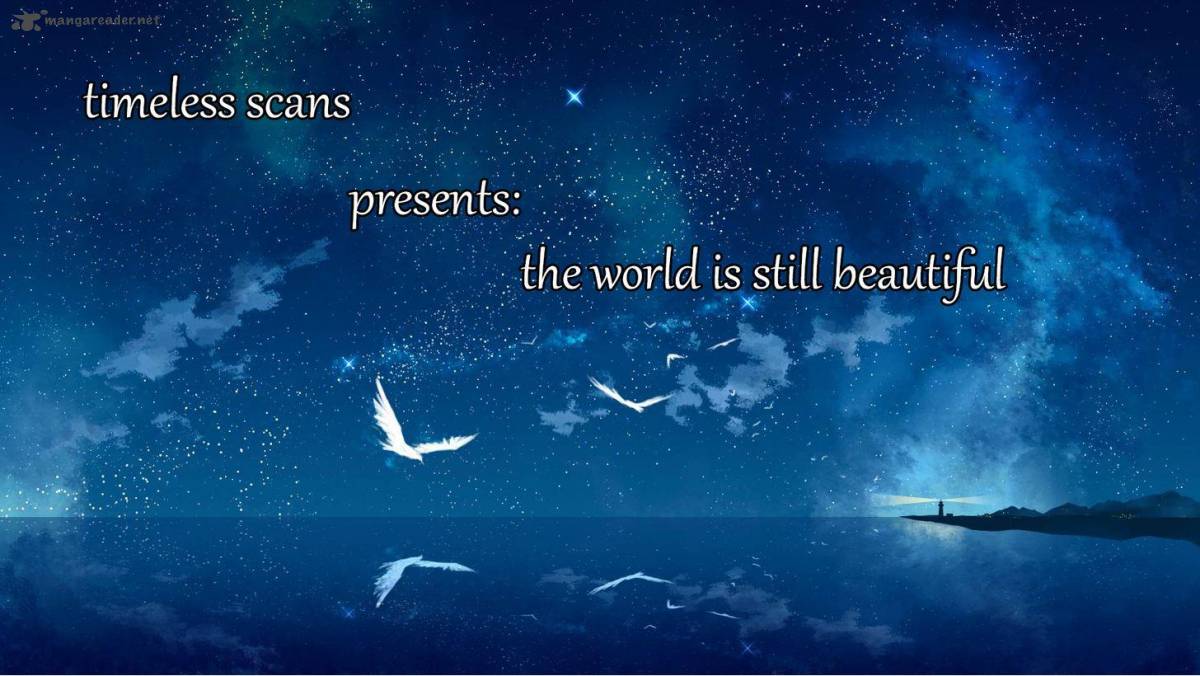 mangareader.net

timeless scans

presents:

the world is still beautiful